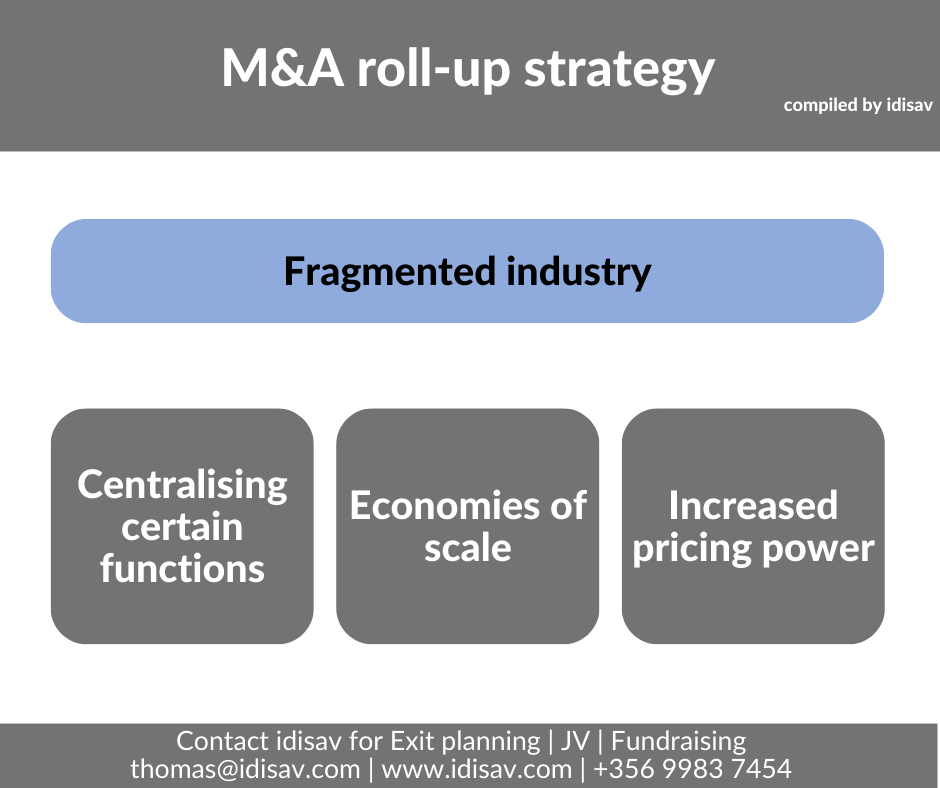 M&A roll-up strategy

compiled by idisav

Fragmented industry

Centralising certain functions

Economies of scale

Increased pricing power

Contact idisav for Exit planning | JV | Fundraising
thomas@idisav.com | www.idisav.com | +356 9983 7454